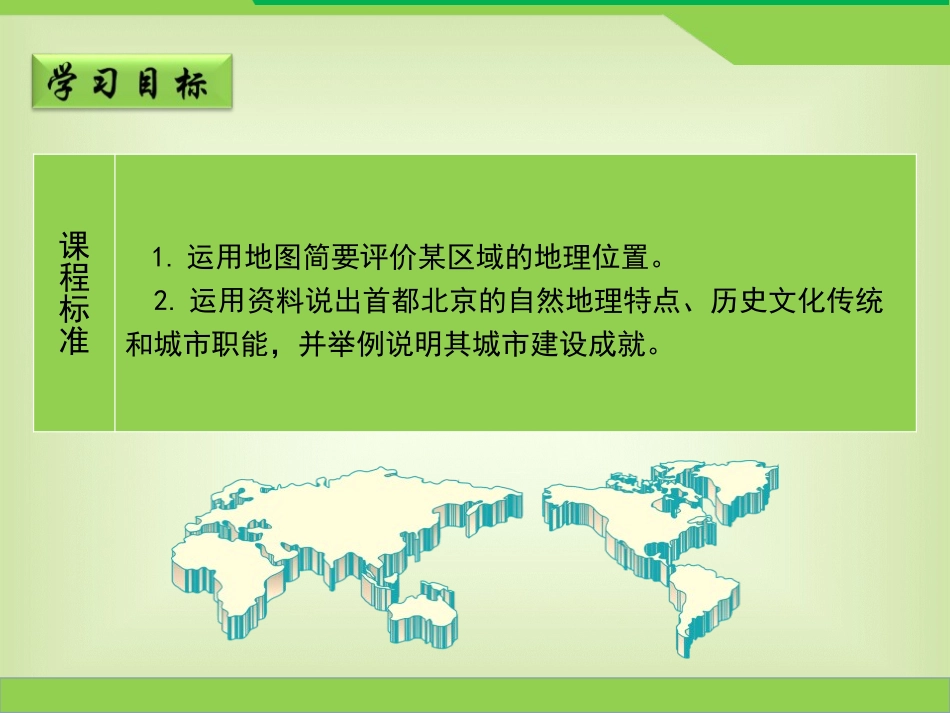 学习目标

| 课程标准 | 1. 运用地图简要评价某区域的地理位置。<br>2. 运用资料说出首都北京的自然地理特点、历史文化传统和城市职能，并举例说明其城市建设成就。 |
|---|---|